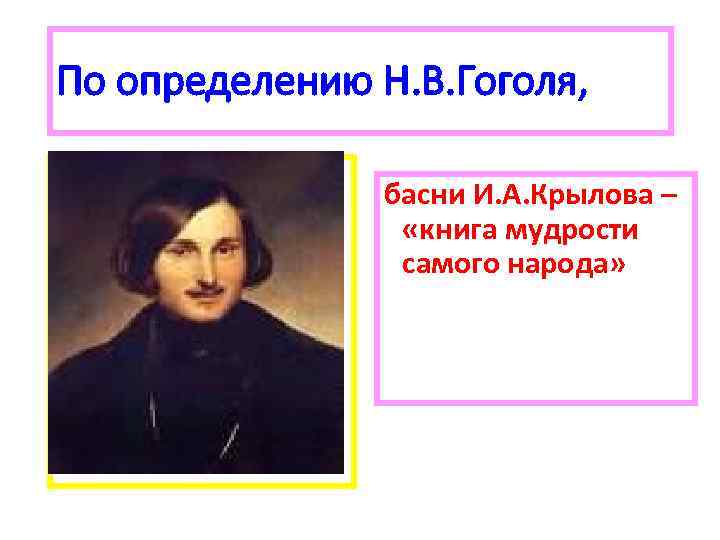 По определению Н.В.Гоголя,

басни И.А.Крылова – «книга мудрости самого народа»